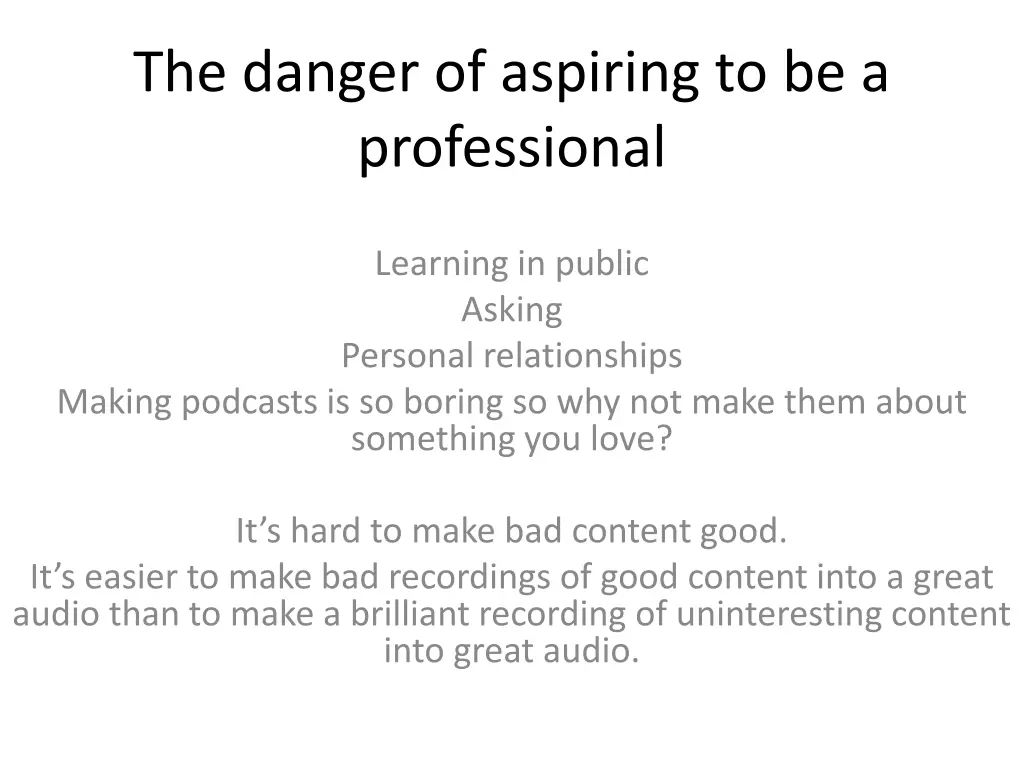 The danger of aspiring to be a professional

Learning in public
Asking
Personal relationships
Making podcasts is so boring so why not make them about something you love?

It’s hard to make bad content good.
It’s easier to make bad recordings of good content into a great audio than to make a brilliant recording of uninteresting content into great audio.